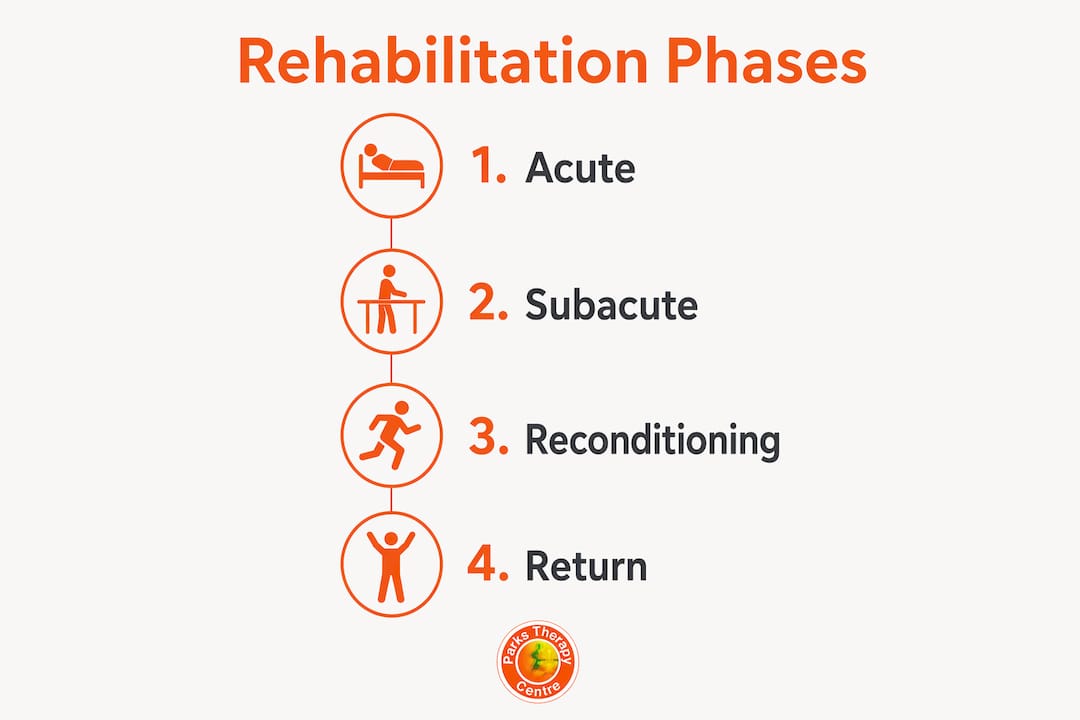 Rehabilitation Phases

1. Acute

2. Subacute

3. Reconditioning

4. Return

Parks Therapy Centre